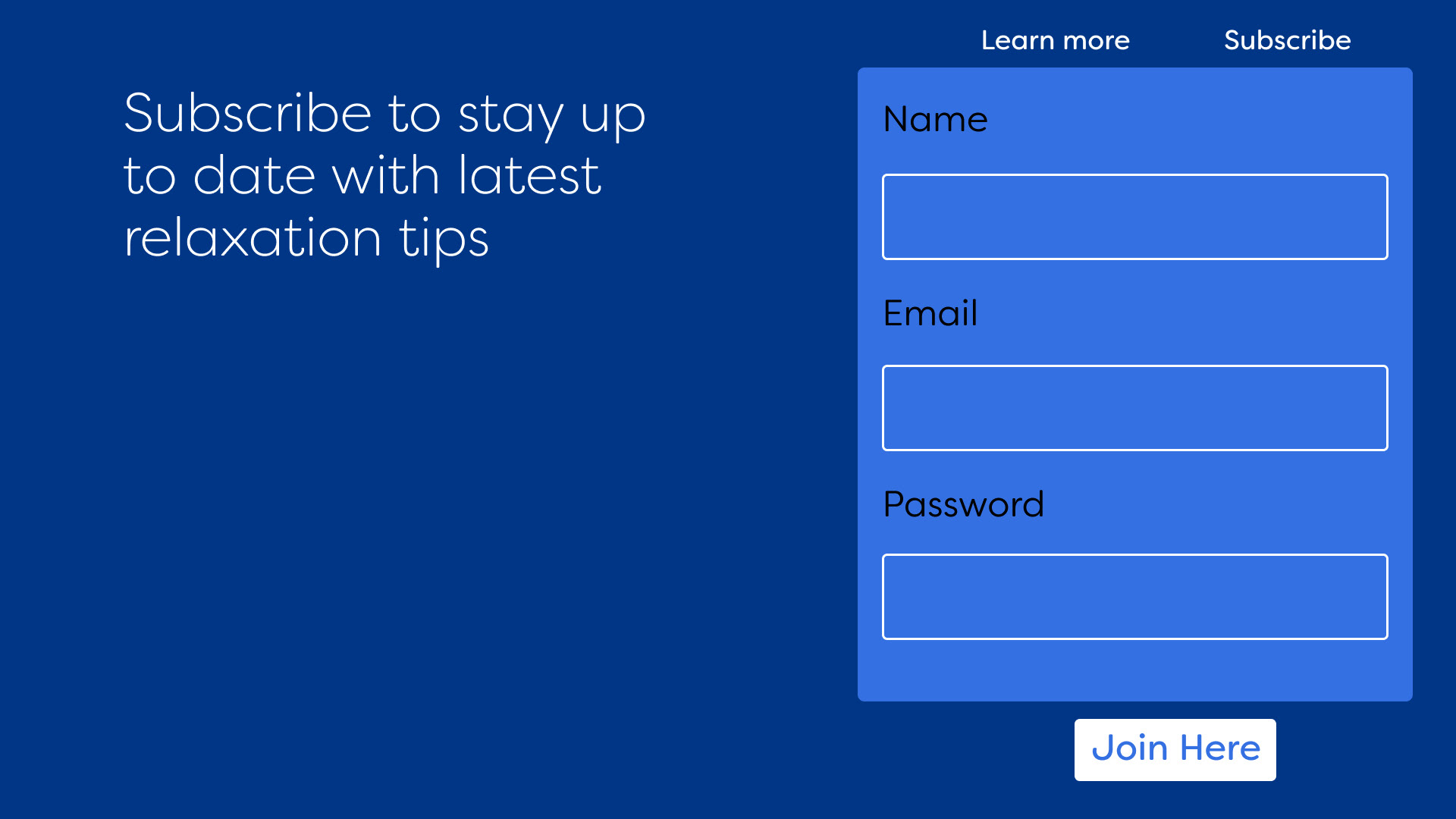 Learn more Subscribe

Subscribe to stay up to date with latest relaxation tips

Name

Email

Password

Join Here